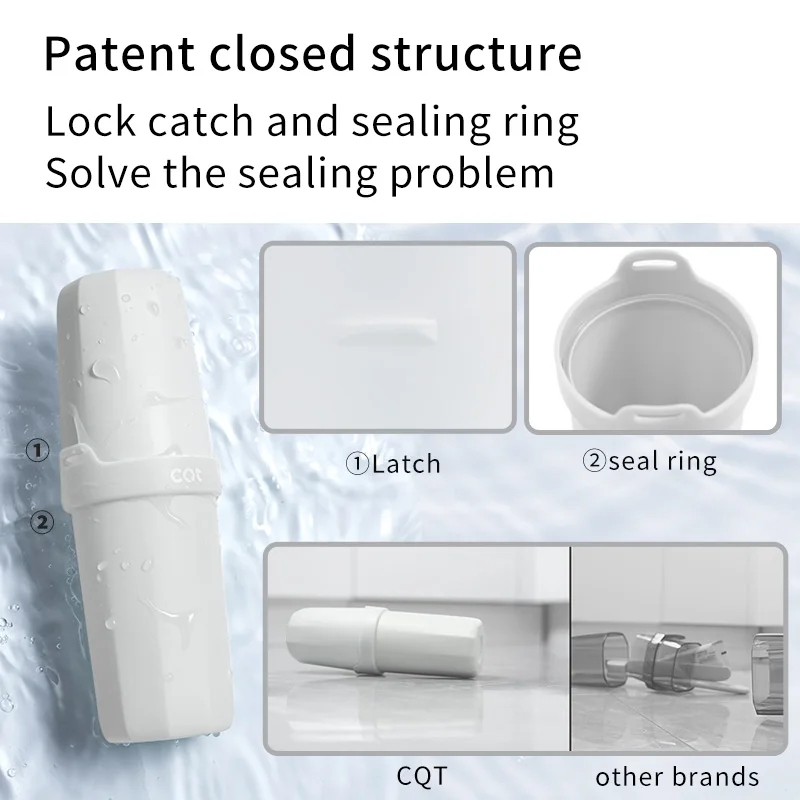 Patent closed structure

Lock catch and sealing ring
Solve the sealing problem

①

CQT

②

①Latch

②seal ring

CQT

other brands